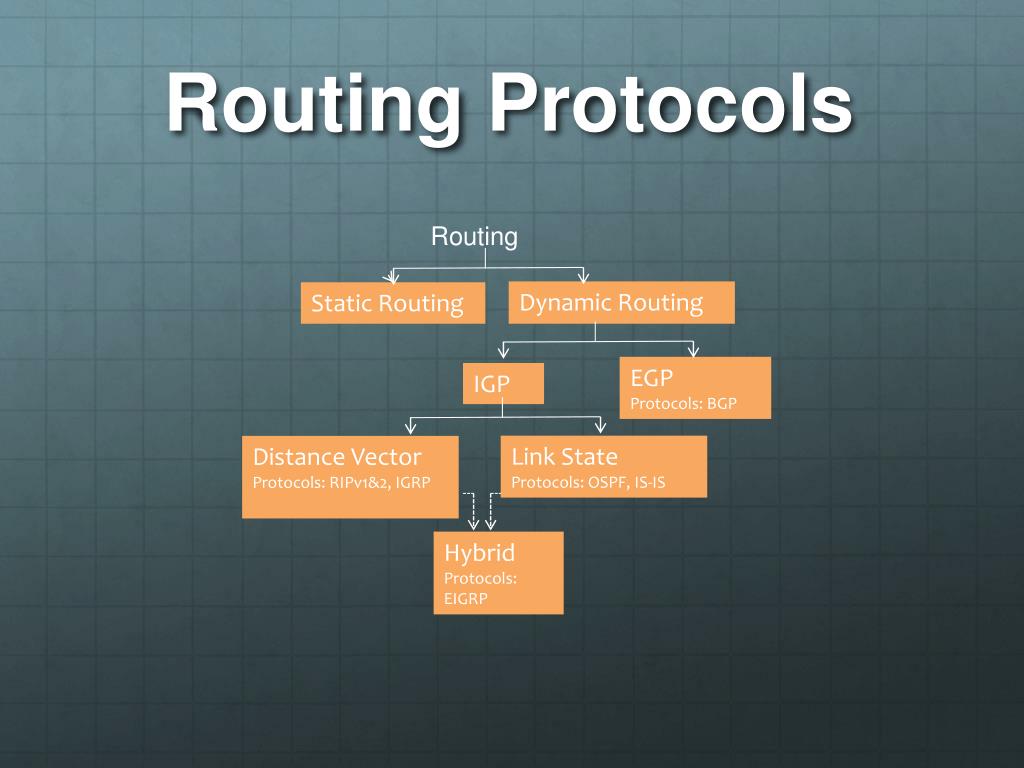 Routing Protocols

Routing

Static Routing

Dynamic Routing

IGP

EGP
Protocols: BGP

Distance Vector
Protocols: RIPv1&2, IGRP

Link State
Protocols: OSPF, IS-IS

Hybrid
Protocols: EIGRP